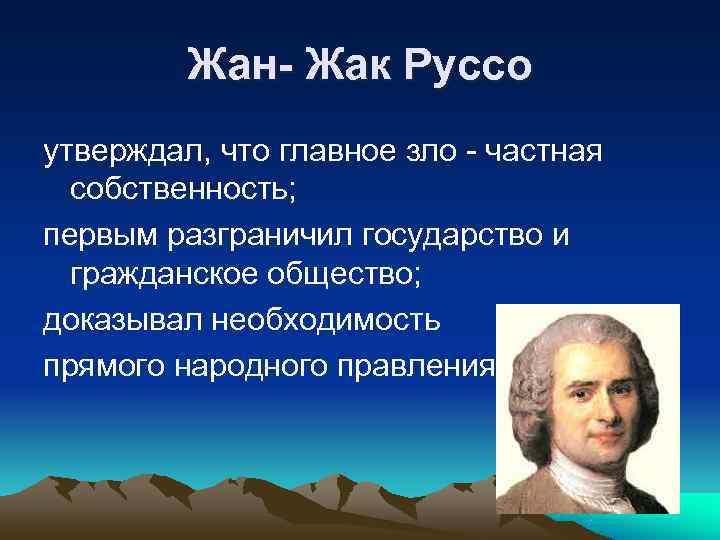 Жан- Жак Руссо

утверждал, что главное зло - частная собственность;

первым разграничил государство и гражданское общество;

доказывал необходимость

прямого народного правления